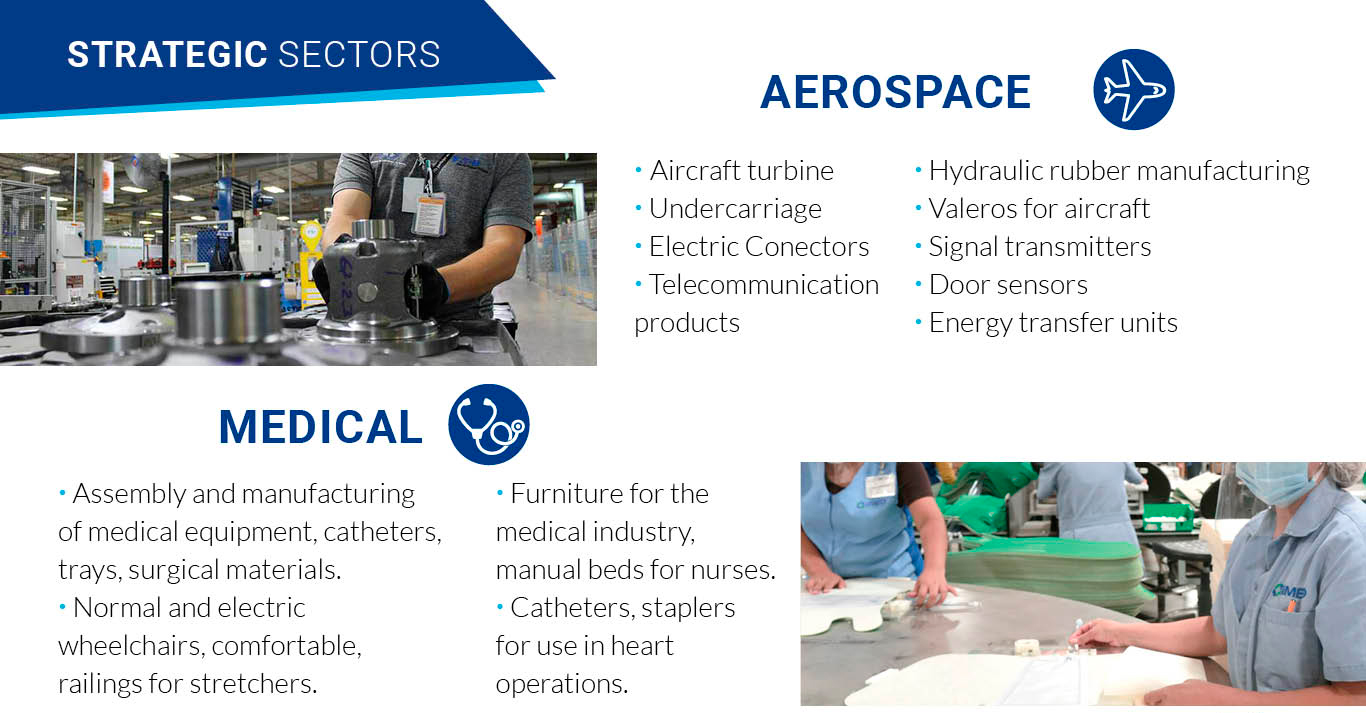 STRATEGIC SECTORS

AEROSPACE

• Aircraft turbine
• Undercarriage
• Electric Conectors
• Telecommunication products

• Hydraulic rubber manufacturing
• Valeros for aircraft
• Signal transmitters
• Door sensors
• Energy transfer units

MEDICAL

• Assembly and manufacturing of medical equipment, catheters, trays, surgical materials.
• Normal and electric wheelchairs, comfortable, railings for stretchers.

• Furniture for the medical industry, manual beds for nurses.
• Catheters, staplers for use in heart operations.